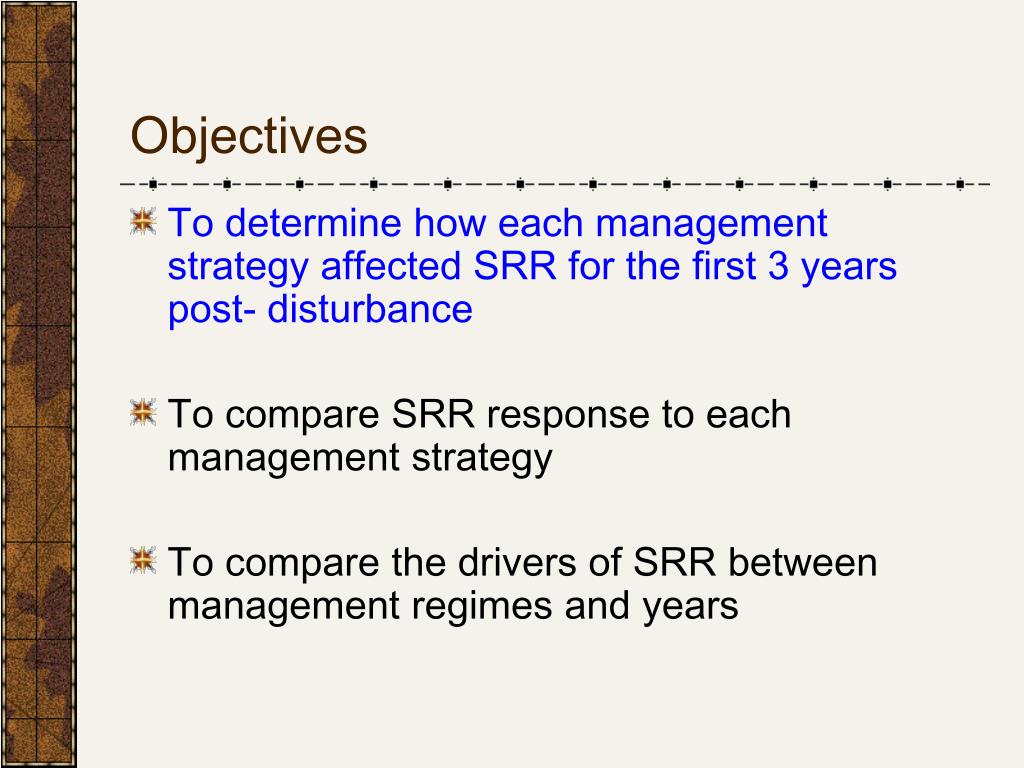 Objectives

To determine how each management strategy affected SRR for the first 3 years post- disturbance

To compare SRR response to each management strategy

To compare the drivers of SRR between management regimes and years